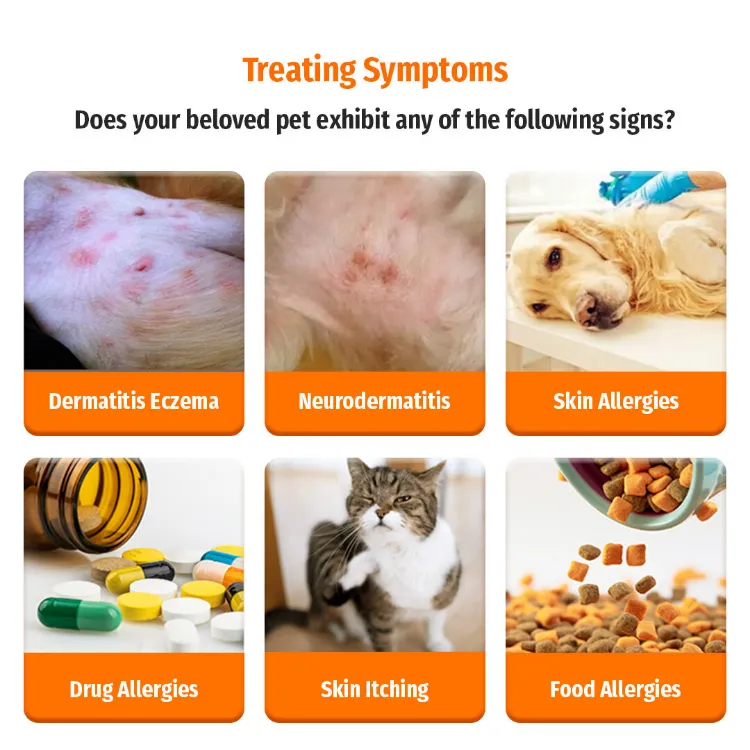 Treating Symptoms

Does your beloved pet exhibit any of the following signs?

Dermatitis Eczema

Neurodermatitis

Skin Allergies

Drug Allergies

Skin Itching

Food Allergies